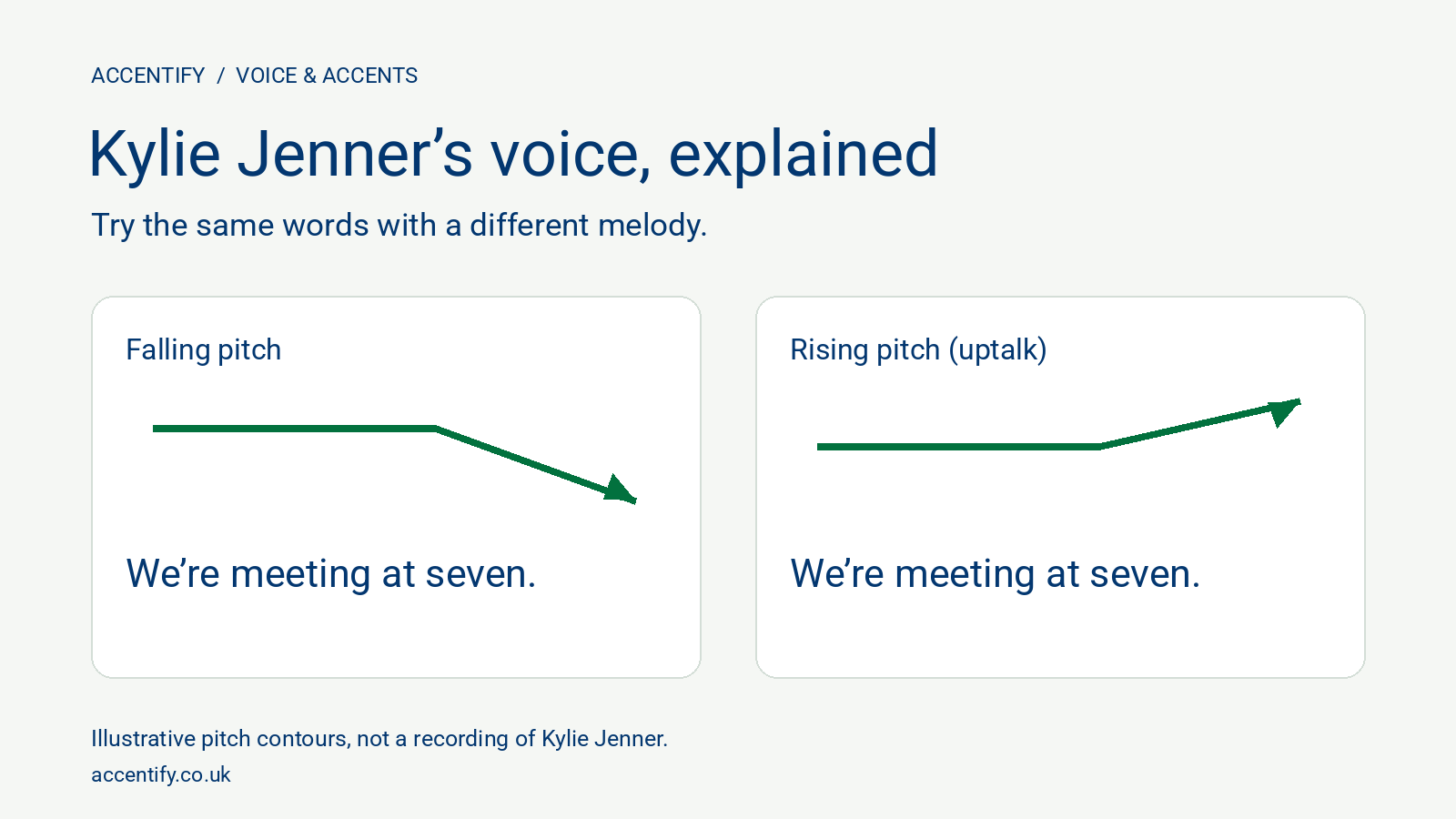 ACCENTIFY / VOICE & ACCENTS

Kylie Jenner's voice, explained

Try the same words with a different melody.

Falling pitch

We're meeting at seven.

Rising pitch (uptalk)

We're meeting at seven.

Illustrative pitch contours, not a recording of Kylie Jenner.

accentify.co.uk